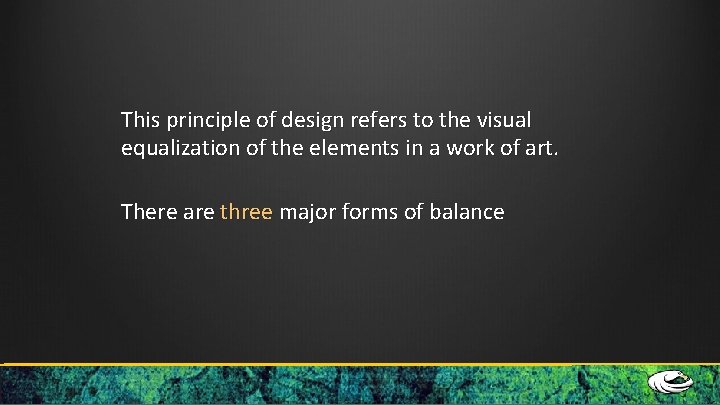 This principle of design refers to the visual equalization of the elements in a work of art.

There are three major forms of balance